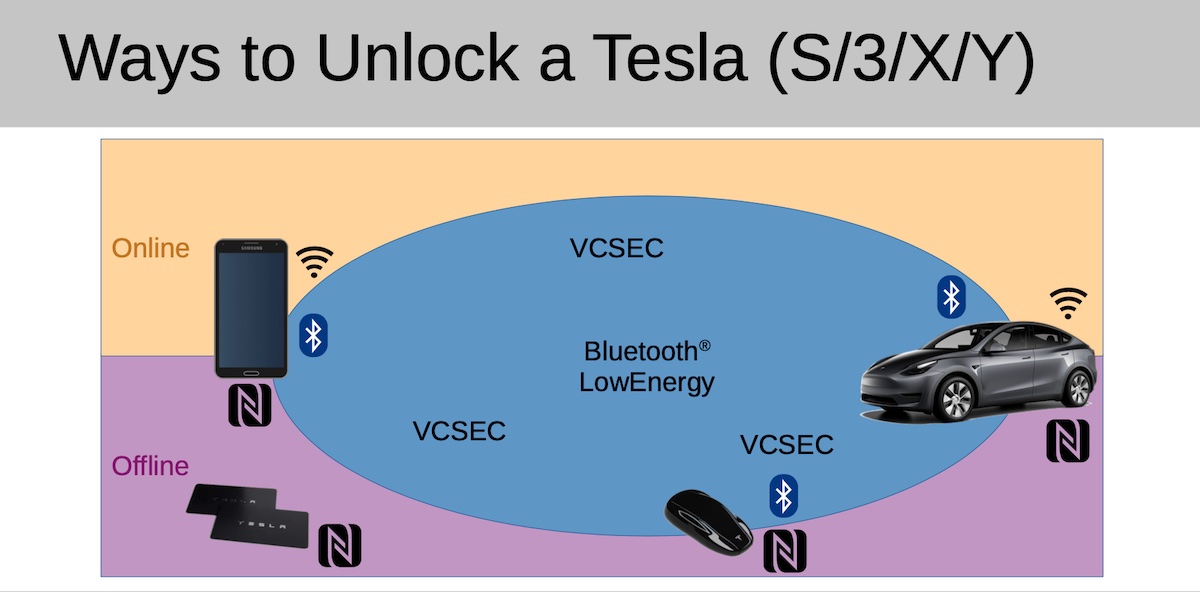 Ways to Unlock a Tesla (S/3/X/Y)

Online

SAMSUNG

VCSEC

Bluetooth®
LowEnergy

VCSEC

VCSEC

Offline

TESLA

TESLA